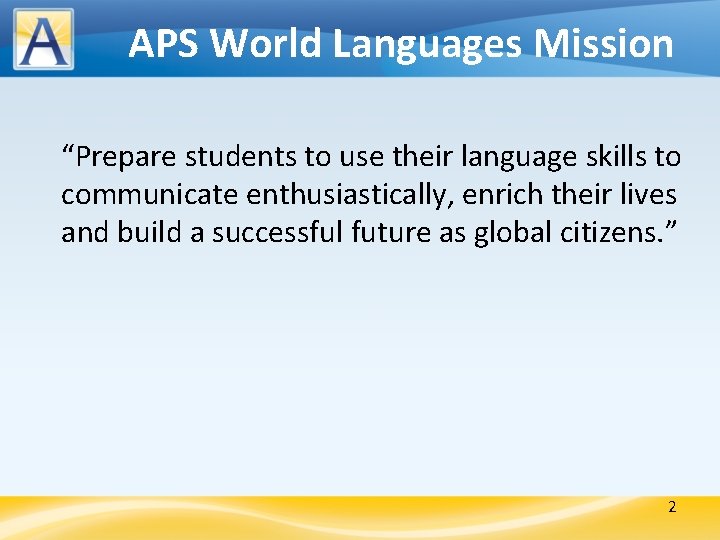 A

APS World Languages Mission

“Prepare students to use their language skills to communicate enthusiastically, enrich their lives and build a successful future as global citizens.”

2